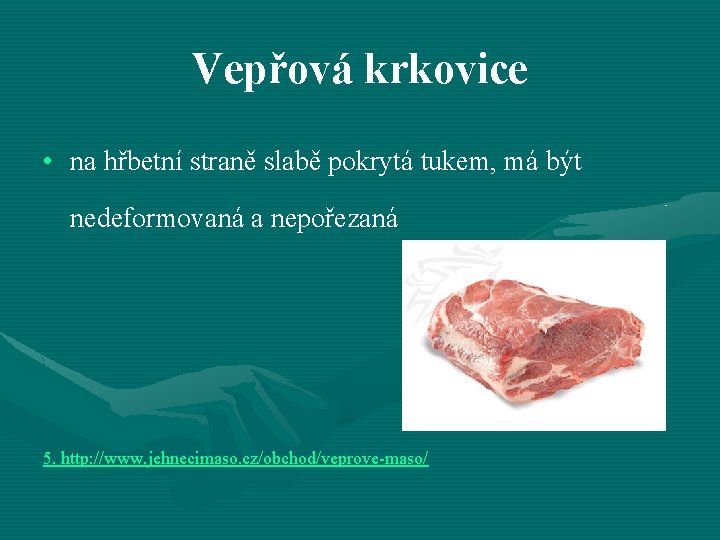 Vepřová krkovice

• na hřbetní straně slabě pokrytá tukem, má být nedeformovaná a nepořezaná

5. http://www.jehnecimaso.cz/obchod/veprove-maso/